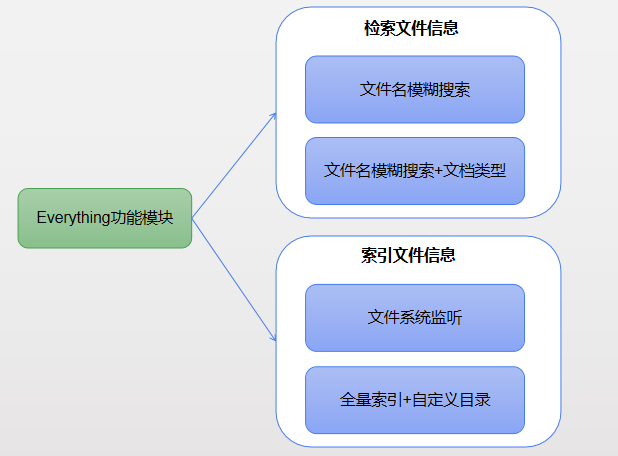 Everything功能模块

检索文件信息

文件名模糊搜索

文件名模糊搜索+文档类型

索引文件信息

文件系统监听

全量索引+自定义目录